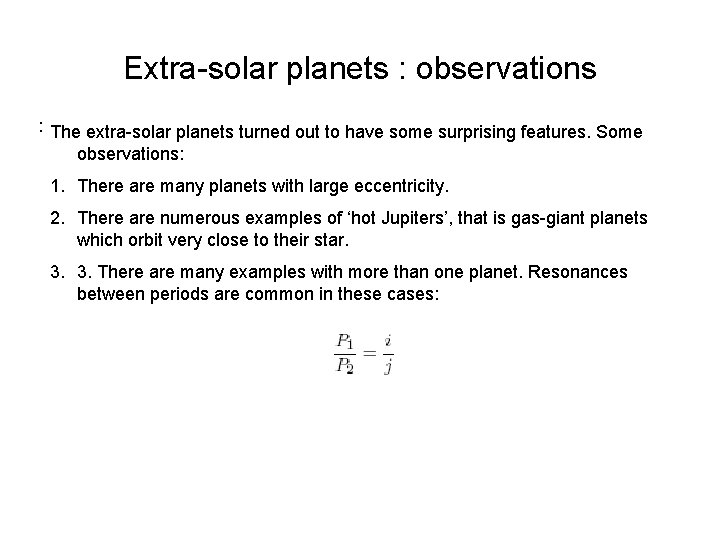 Extra-solar planets : observations

: The extra-solar planets turned out to have some surprising features. Some observations:

1. There are many planets with large eccentricity.

2. There are numerous examples of ‘hot Jupiters’, that is gas-giant planets which orbit very close to their star.

3. 3. There are many examples with more than one planet. Resonances between periods are common in these cases:

$\frac{P_1}{P_2} = \frac{i}{j}$